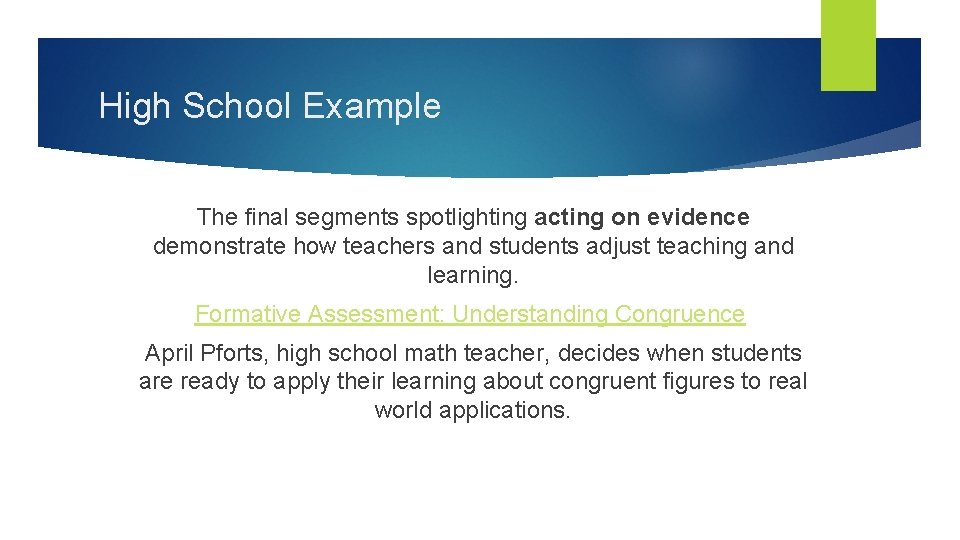 High School Example

The final segments spotlighting acting on evidence demonstrate how teachers and students adjust teaching and learning.

Formative Assessment: Understanding Congruence

April Pforts, high school math teacher, decides when students are ready to apply their learning about congruent figures to real world applications.